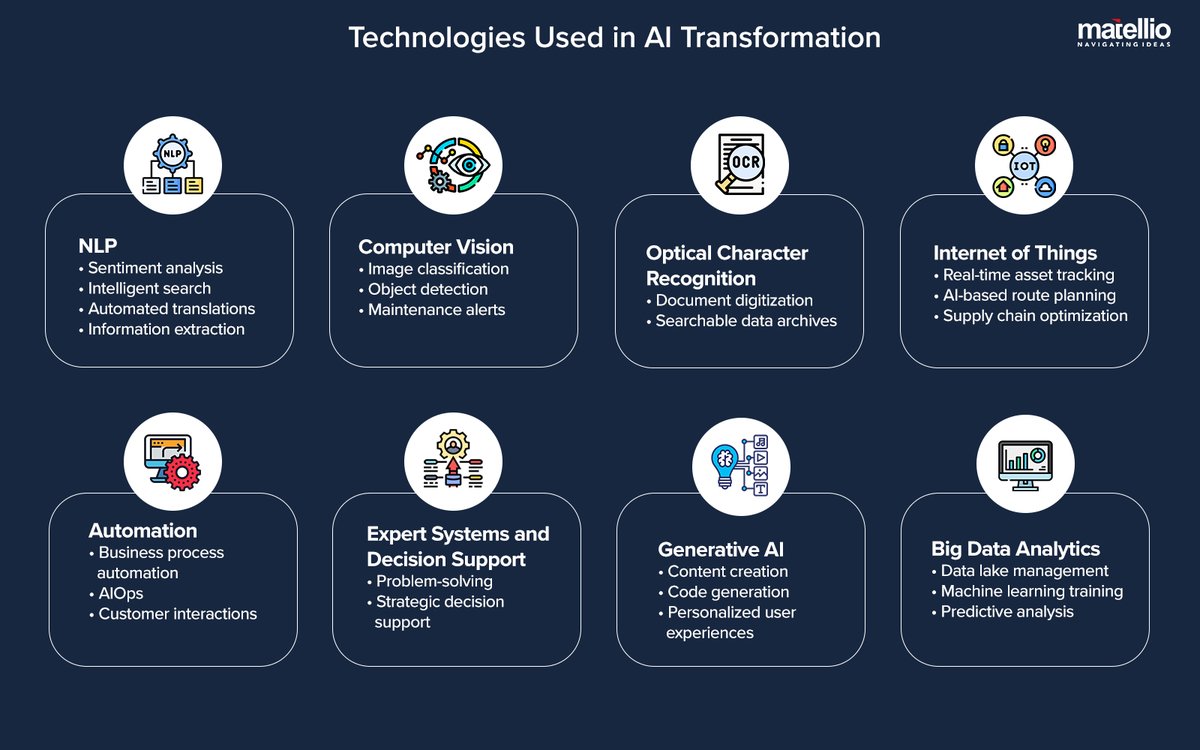 Technologies Used in AI Transformation

matellio
NAVIGATING IDEAS

NLP

NLP
• Sentiment analysis
• Intelligent search
• Automated translations
• Information extraction

Computer Vision
• Image classification
• Object detection
• Maintenance alerts

OCR

Optical Character Recognition
• Document digitization
• Searchable data archives

IOT

Internet of Things
• Real-time asset tracking
• AI-based route planning
• Supply chain optimization

Automation
• Business process automation
• AIOps
• Customer interactions

Expert Systems and Decision Support
• Problem-solving
• Strategic decision support

Generative AI
• Content creation
• Code generation
• Personalized user experiences

Big Data Analytics
• Data lake management
• Machine learning training
• Predictive analysis